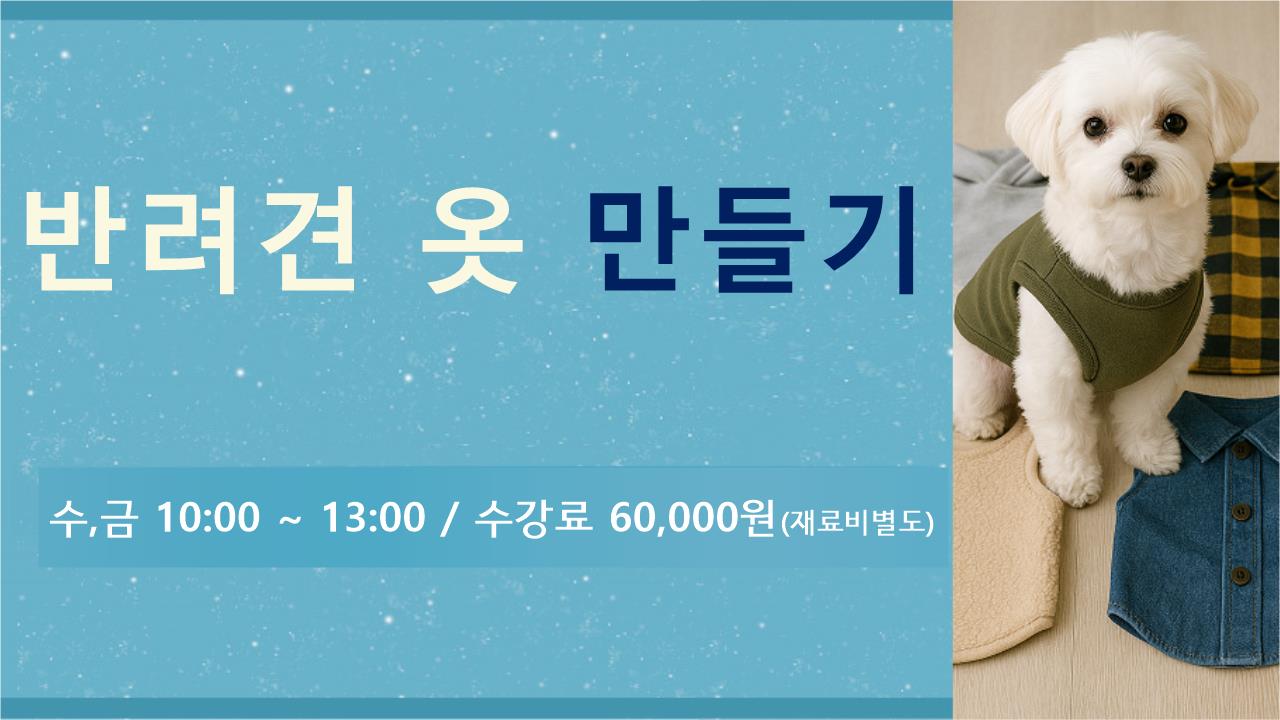 반려견 옷 만들기

수,금 10:00 ~ 13:00 / 수강료 60,000원(재료비별도)